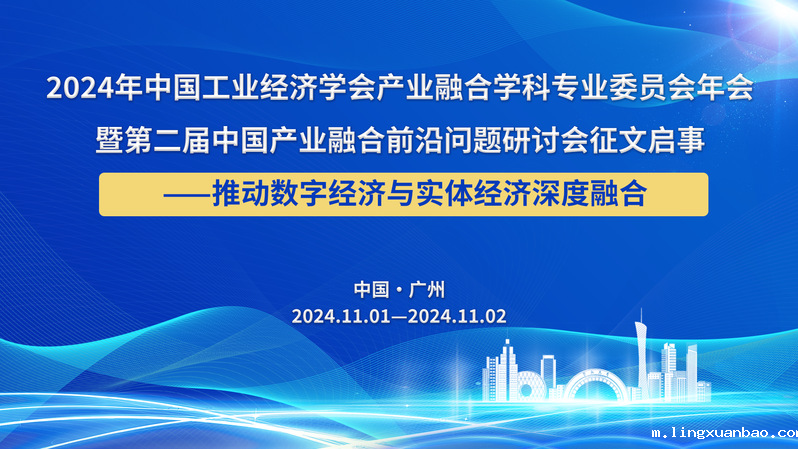 2024年中国工业经济学会产业融合学科专业委员会年会
暨第二届中国产业融合前沿问题研讨会征文启事
——推动数字经济与实体经济深度融合

中国·广州
2024.11.01—2024.11.02

m.lingxuanbao.com